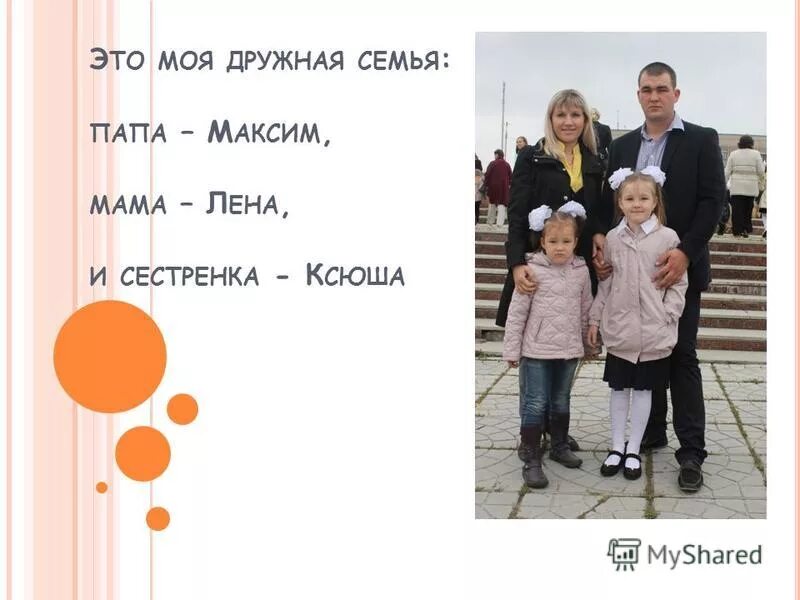 Это моя дружная семья:

папа – Максим,

мама – Лена,

и сестренка - Ксюша

MyShared